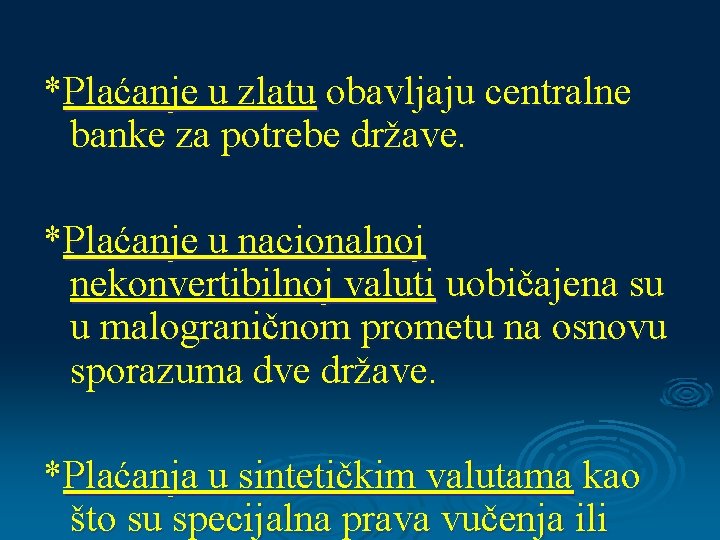 *Plaćanje u zlatu obavljaju centralne banke za potrebe države.

*Plaćanje u nacionalnoj nekonvertibilnoj valuti uobičajena su u malograničnom prometu na osnovu sporazuma dve države.

*Plaćanja u sintetičkim valutama kao što su specijalna prava vučenja ili